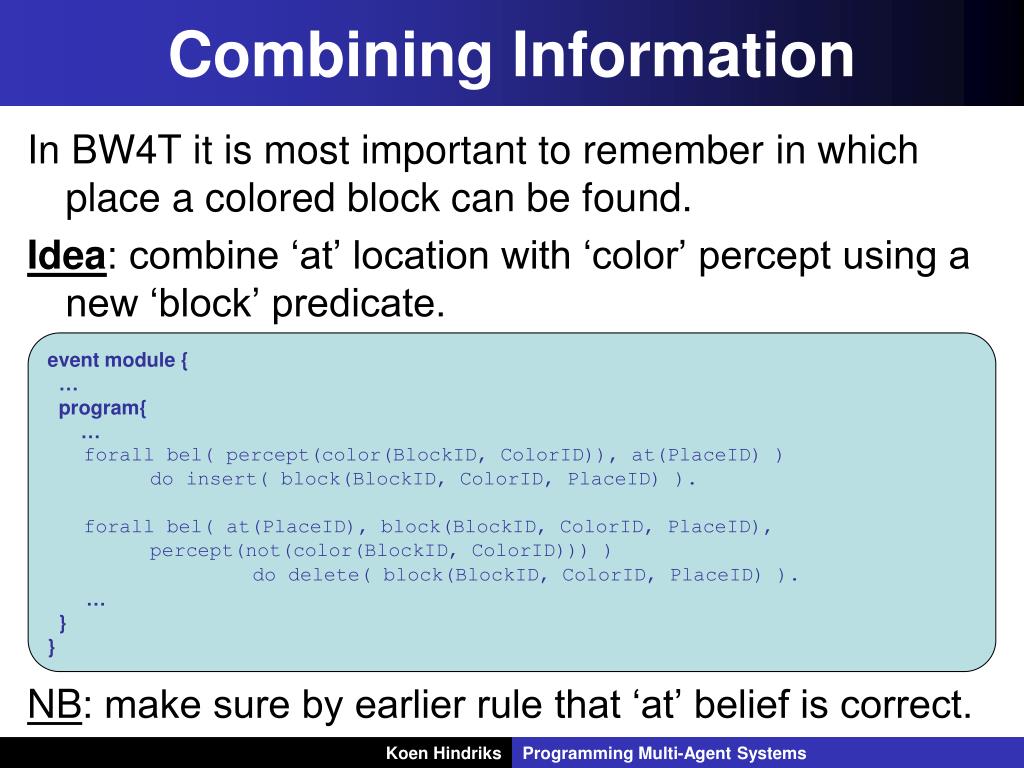 Combining Information

In BW4T it is most important to remember in which place a colored block can be found.

Idea: combine ‘at’ location with ‘color’ percept using a new ‘block’ predicate.

event module {
…
program{
…
forall bel( percept(color(BlockID, ColorID)), at(PlaceID) )
do insert( block(BlockID, ColorID, PlaceID) ).

forall bel( at(PlaceID), block(BlockID, ColorID, PlaceID),
percept(not(color(BlockID, ColorID))) )
do delete( block(BlockID, ColorID, PlaceID) ).
…
}
}

NB: make sure by earlier rule that ‘at’ belief is correct.

Koen Hindriks Programming Multi-Agent Systems